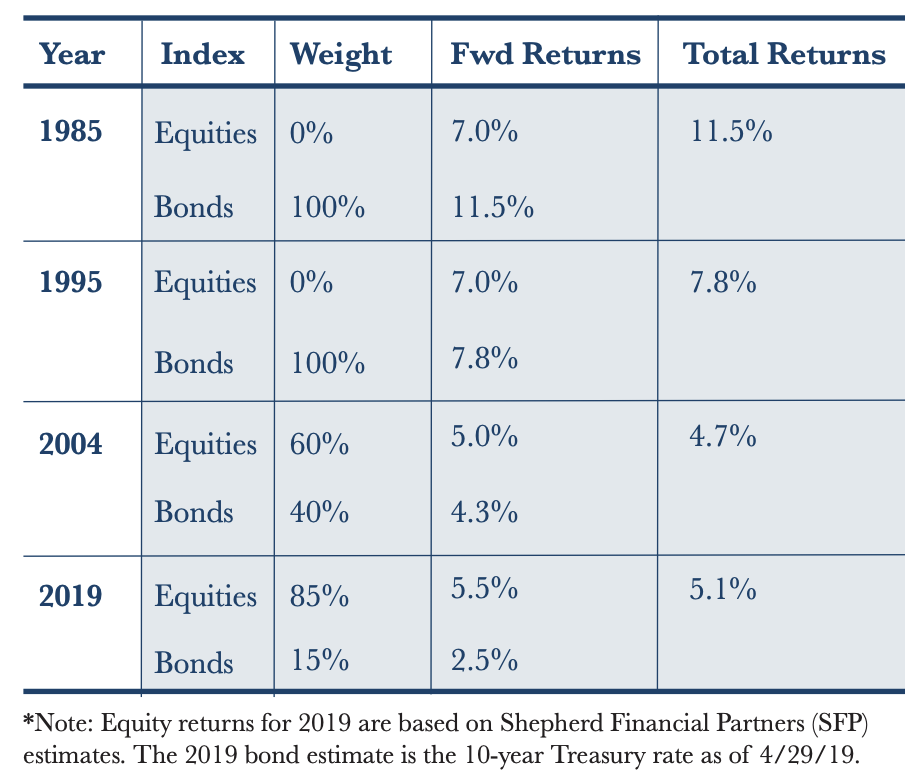 | Year | Index | Weight | Fwd Returns | Total Returns |
|---|---|---|---|---|
| 1985 | Equities | 0% | 7.0% | 11.5% |
| | Bonds | 100% | 11.5% | |
| 1995 | Equities | 0% | 7.0% | 7.8% |
| | Bonds | 100% | 7.8% | |
| 2004 | Equities | 60% | 5.0% | 4.7% |
| | Bonds | 40% | 4.3% | |
| 2019 | Equities | 85% | 5.5% | 5.1% |
| | Bonds | 15% | 2.5% | |

*Note: Equity returns for 2019 are based on Shepherd Financial Partners (SFP) estimates. The 2019 bond estimate is the 10-year Treasury rate as of 4/29/19.